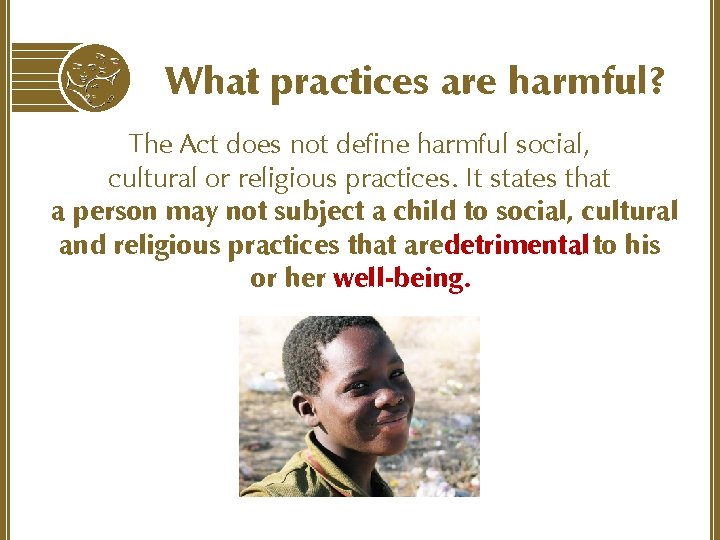 What practices are harmful?

The Act does not define harmful social, cultural or religious practices. It states that a person may not subject a child to social, cultural and religious practices that aredetrimental to his or her well-being.